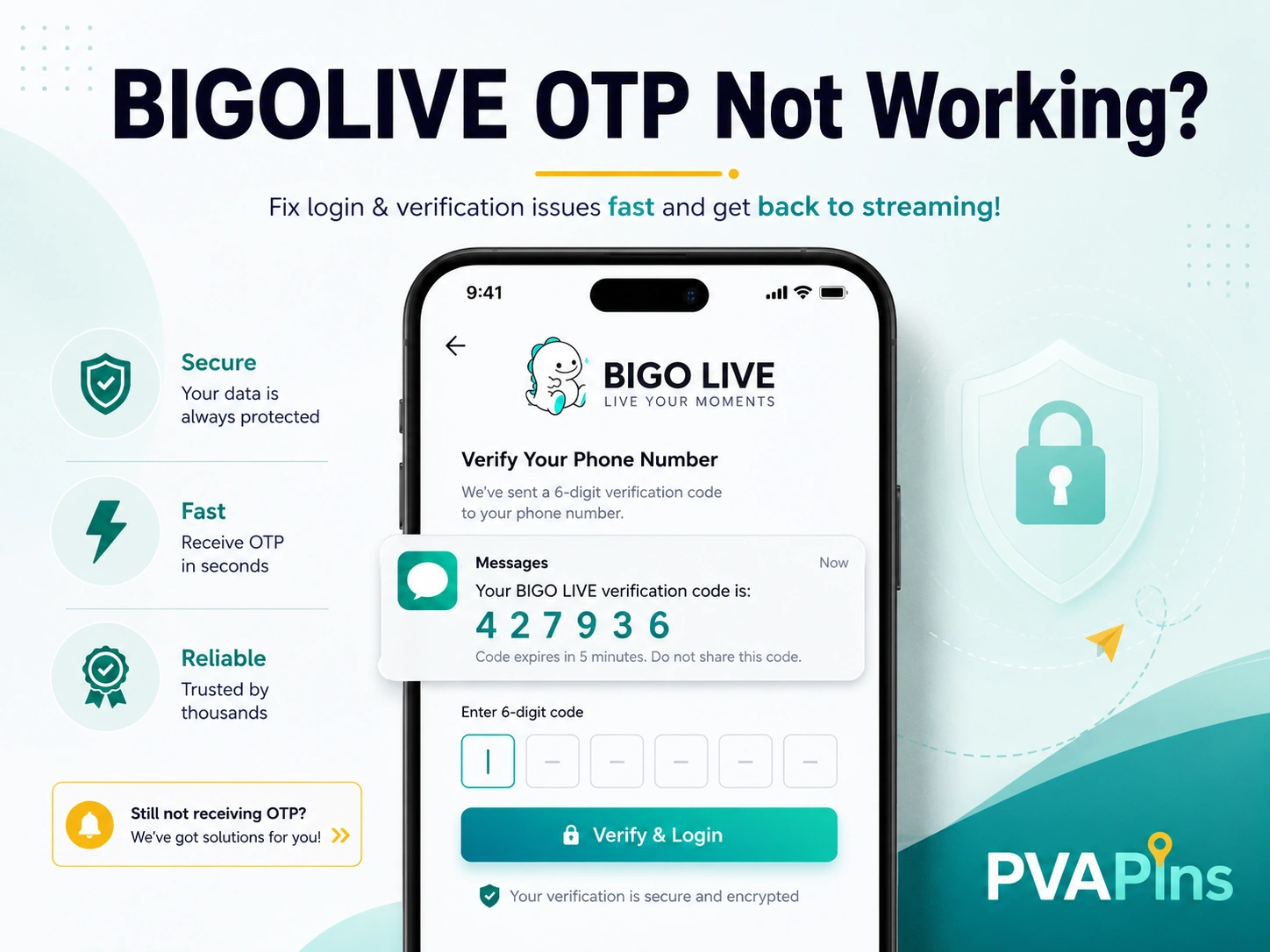 BIGOLIVE OTP Not Working?

Fix login & verification issues fast and get back to streaming!

Secure
Your data is always protected

Fast
Receive OTP in seconds

Reliable
Trusted by thousands

Still not receiving OTP?
We've got solutions for you!

9:41

BIGO LIVE
LIVE YOUR MOMENTS

Verify Your Phone Number
We've sent a 6-digit verification code to your phone number.

Messages Now
Your BIGO LIVE verification code is:
4 2 7 9 3 6
Code expires in 5 minutes. Do not share this code.

Enter 6-digit code

Verify & Login

Your verification is secure and encrypted

PVAPins